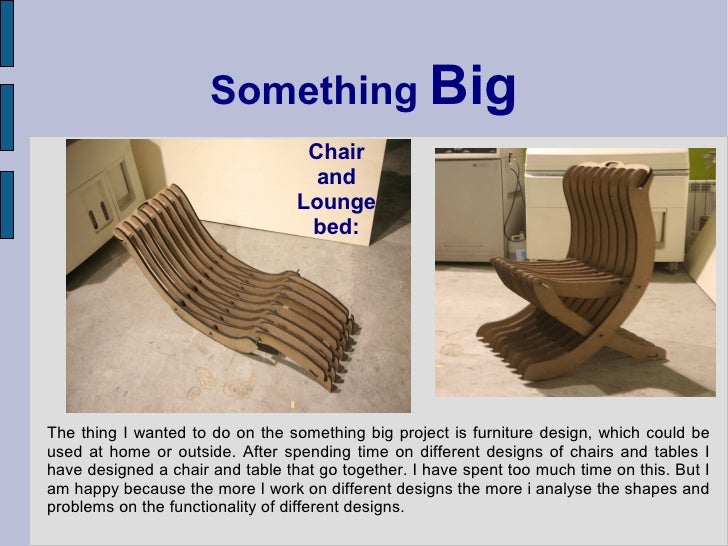 Something Big

Chair and Lounge bed:

The thing I wanted to do on the something big project is furniture design, which could be used at home or outside. After spending time on different designs of chairs and tables I have designed a chair and table that go together. I have spent too much time on this. But I am happy because the more I work on different designs the more i analyse the shapes and problems on the functionality of different designs.